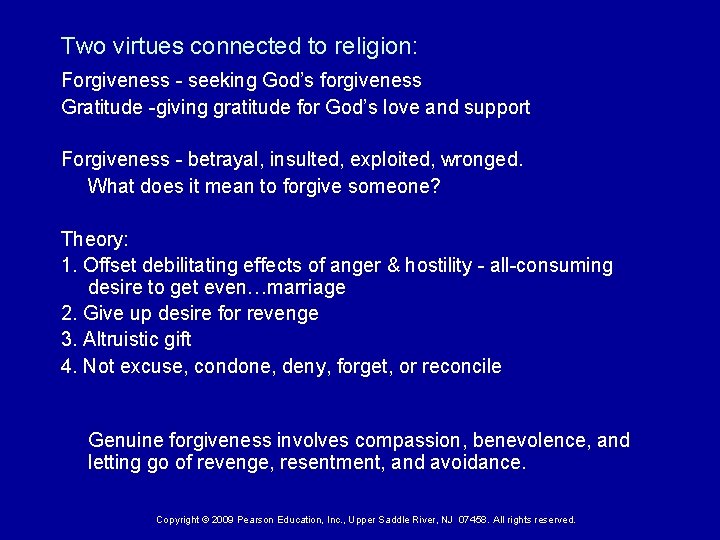 Two virtues connected to religion:

Forgiveness - seeking God's forgiveness
Gratitude -giving gratitude for God's love and support

Forgiveness - betrayal, insulted, exploited, wronged.
What does it mean to forgive someone?

Theory:
1. Offset debilitating effects of anger & hostility - all-consuming desire to get even…marriage
2. Give up desire for revenge
3. Altruistic gift
4. Not excuse, condone, deny, forget, or reconcile

Genuine forgiveness involves compassion, benevolence, and letting go of revenge, resentment, and avoidance.

Copyright © 2009 Pearson Education, Inc., Upper Saddle River, NJ 07458. All rights reserved.